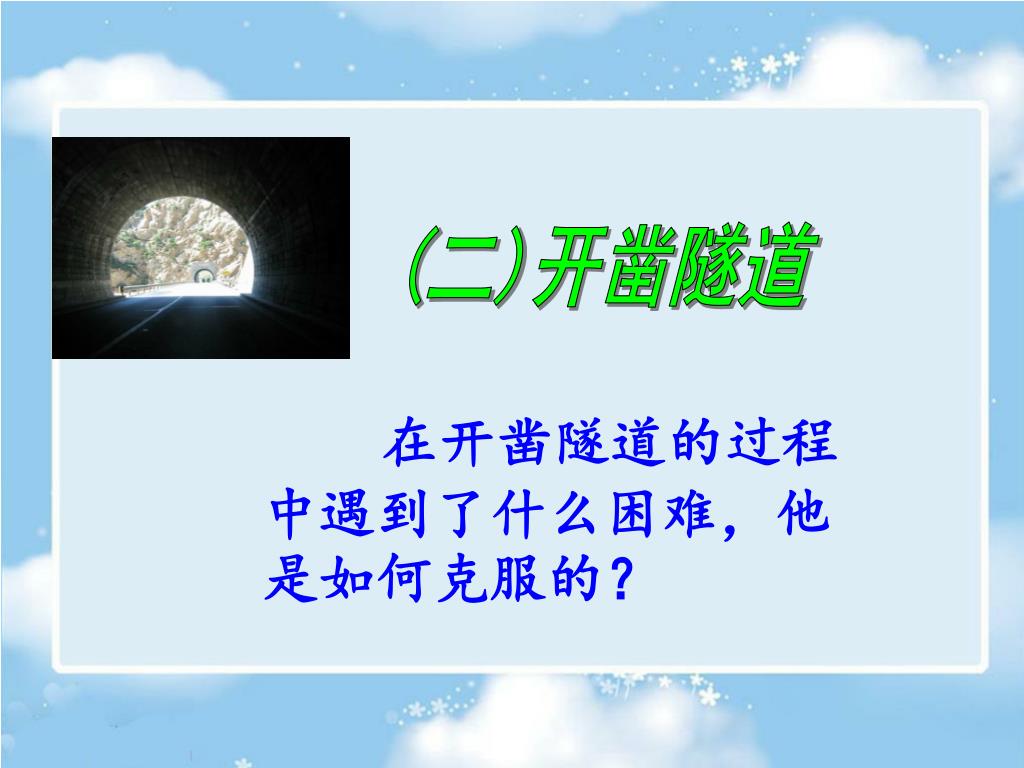 (二)开凿隧道

在开凿隧道的过程中遇到了什么困难，他是如何克服的？